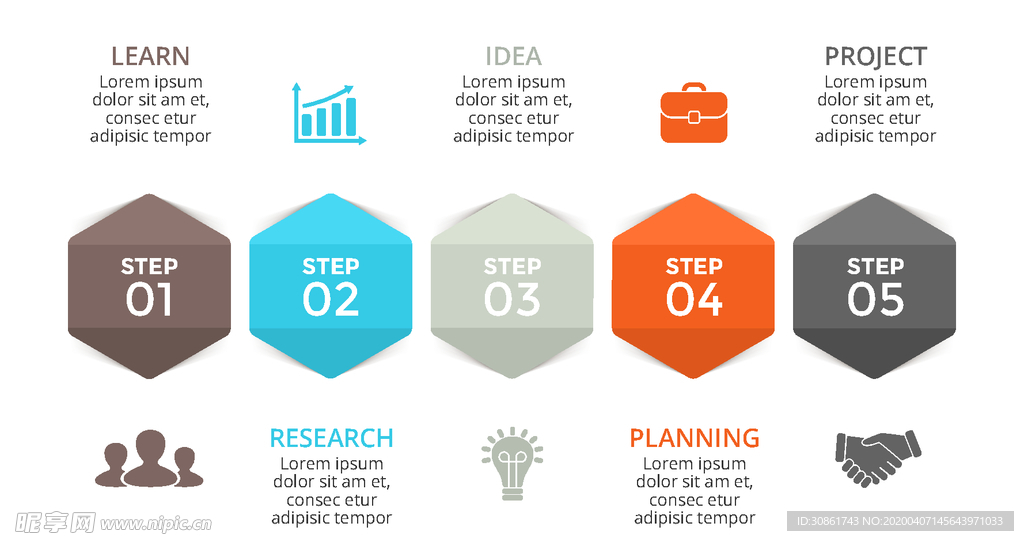 LEARN
Lorem ipsum dolor sit am et, consec etur adipisic tempor

IDEA
Lorem ipsum dolor sit am et, consec etur adipisic tempor

PROJECT
Lorem ipsum dolor sit am et, consec etur adipisic tempor

STEP 01

STEP 02

STEP 03

STEP 04

STEP 05

RESEARCH
Lorem ipsum dolor sit am et, consec etur adipisic tempor

PLANNING
Lorem ipsum dolor sit am et, consec etur adipisic tempor

昵享网 www.nipic.cn

ID:30861743 NO:20200407145643971033